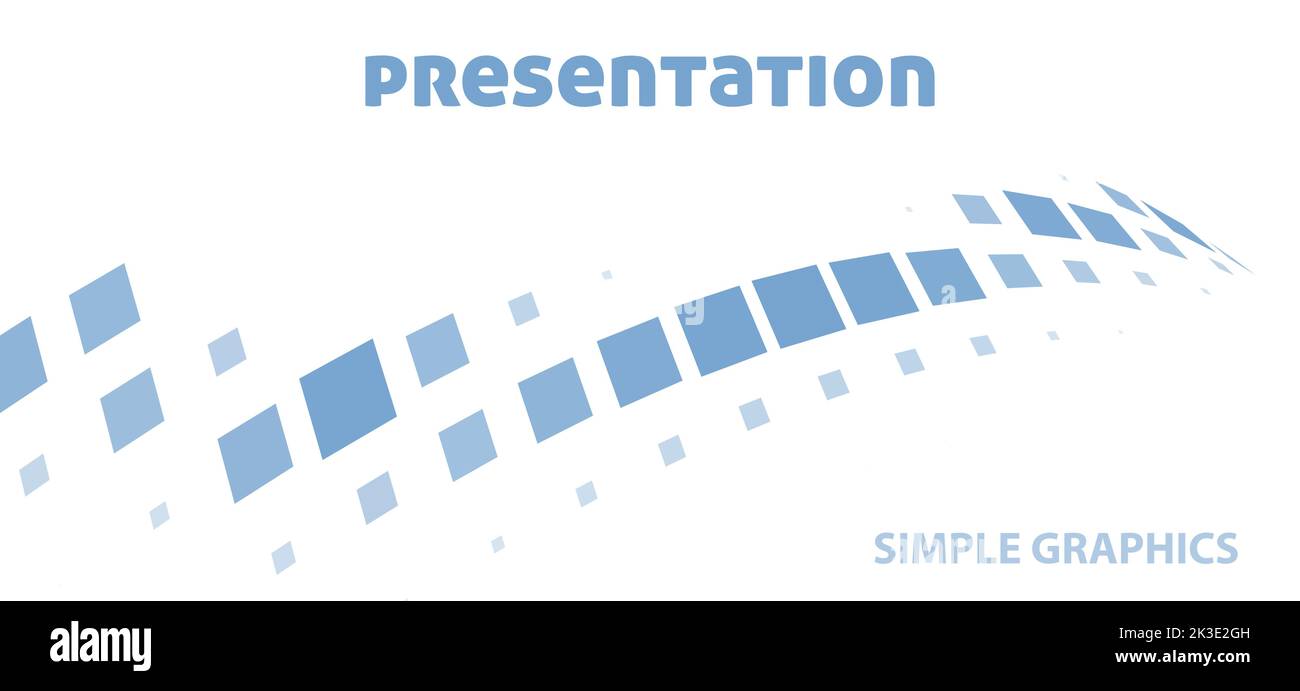 PRESENTATION

SIMPLE GRAPHICS

alamy

Image ID: 2K3E2GH
www.alamy.com